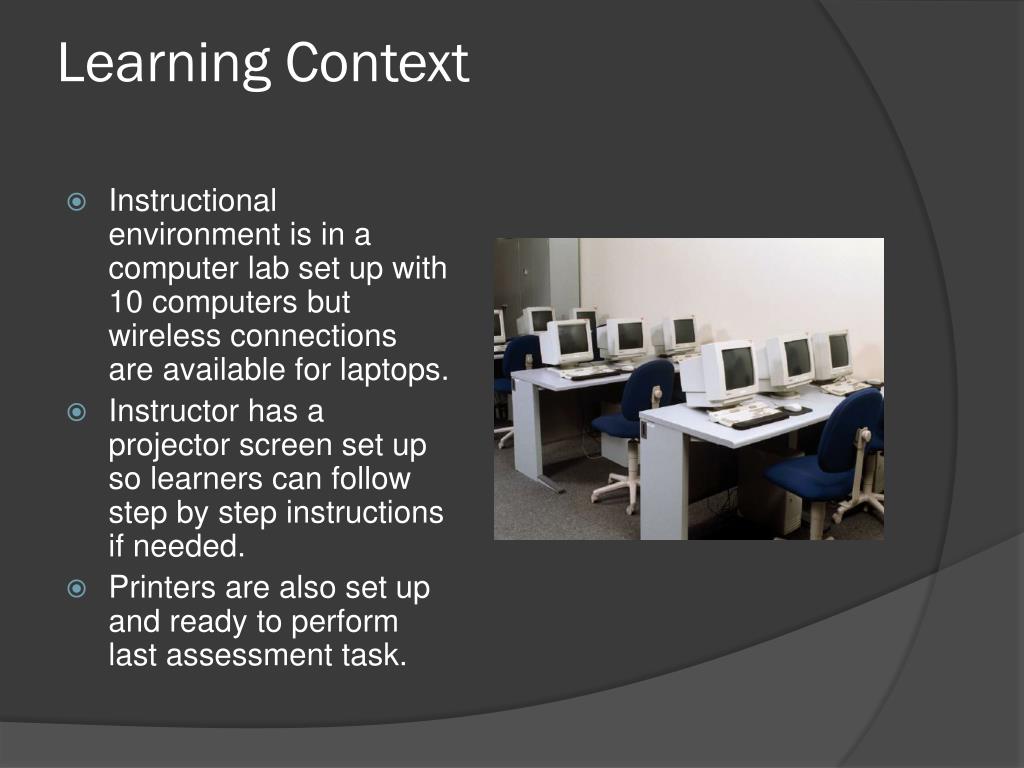 Learning Context

Instructional environment is in a computer lab set up with 10 computers but wireless connections are available for laptops.

Instructor has a projector screen set up so learners can follow step by step instructions if needed.

Printers are also set up and ready to perform last assessment task.